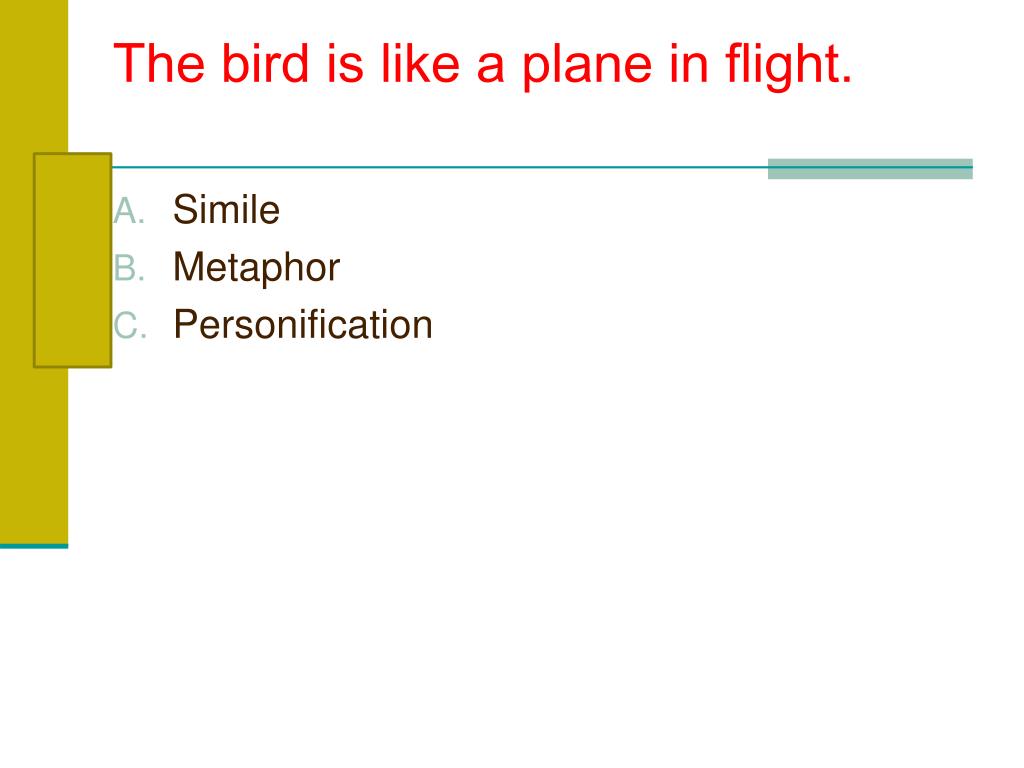 The bird is like a plane in flight.

A. Simile
B. Metaphor
C. Personification